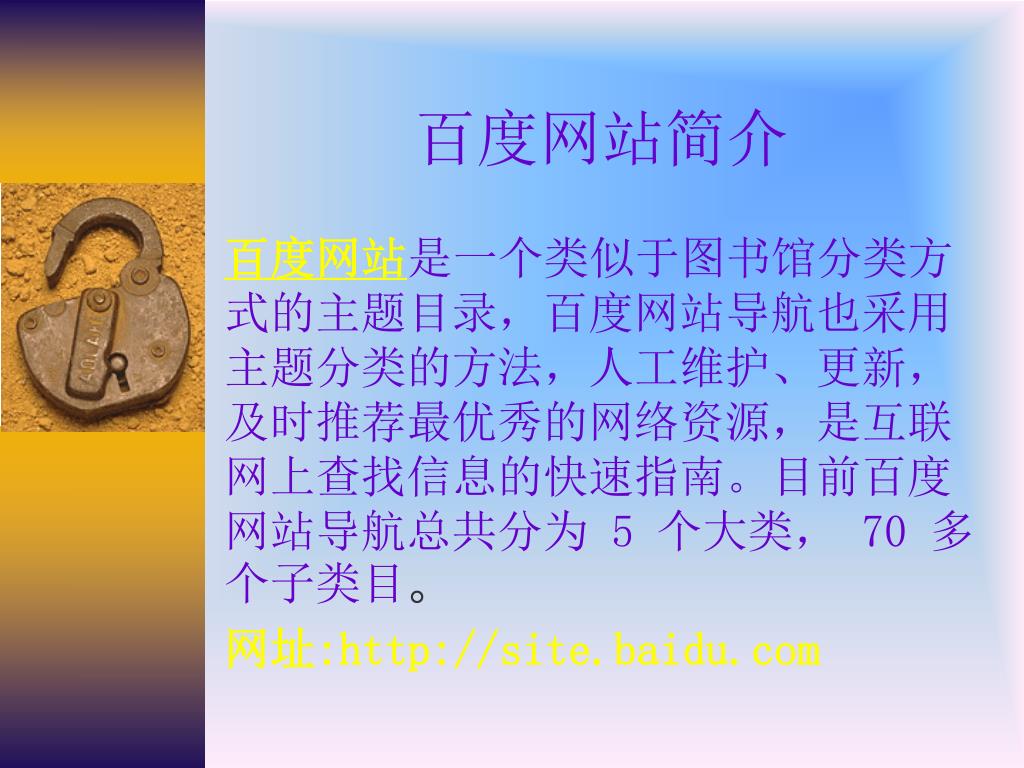 百度网站简介

百度网站是一个类似于图书馆分类方式的主题目录，百度网站导航也采用主题分类的方法，人工维护、更新，及时推荐最优秀的网络资源，是互联网上查找信息的快速指南。目前百度网站导航总共分为 5 个大类， 70 多个子类目。

网址:http://site.baidu.com